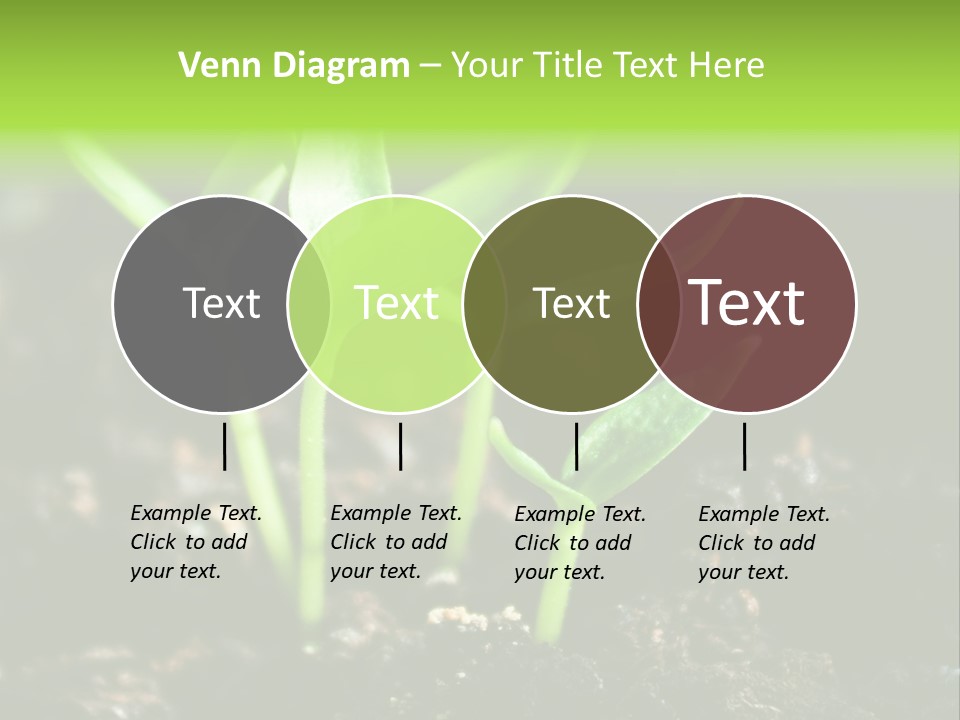 Venn Diagram – Your Title Text Here

Text

Text

Text

Text

Example Text. Click to add your text.

Example Text. Click to add your text.

Example Text. Click to add your text.

Example Text. Click to add your text.